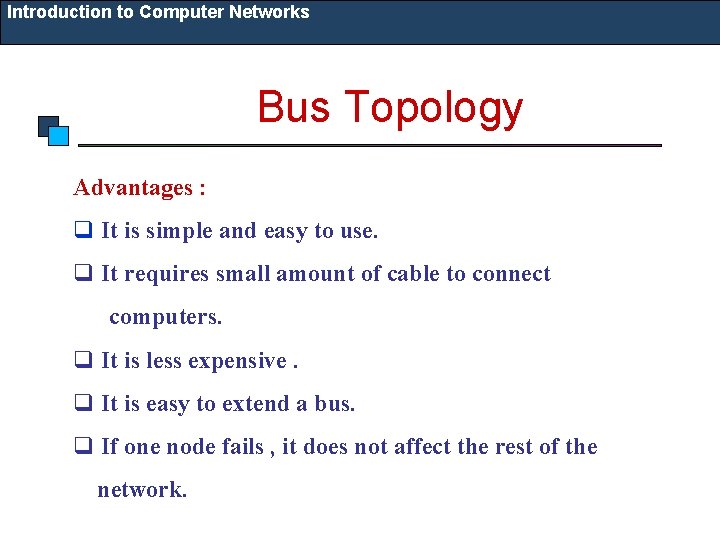 Introduction to Computer Networks

Bus Topology

Advantages :

❑ It is simple and easy to use.

❑ It requires small amount of cable to connect computers.

❑ It is less expensive .

❑ It is easy to extend a bus.

❑ If one node fails , it does not affect the rest of the network.